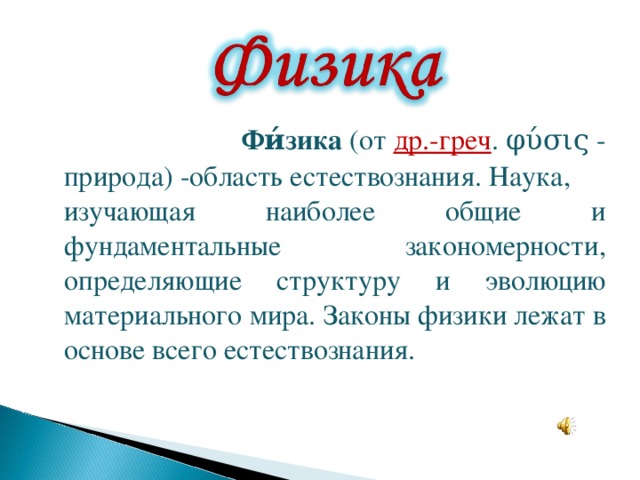 Физика

Фи́зика (от др.-греч. φύσις - природа) -область естествознания. Наука, изучающая наиболее общие и фундаментальные закономерности, определяющие структуру и эволюцию материального мира. Законы физики лежат в основе всего естествознания.